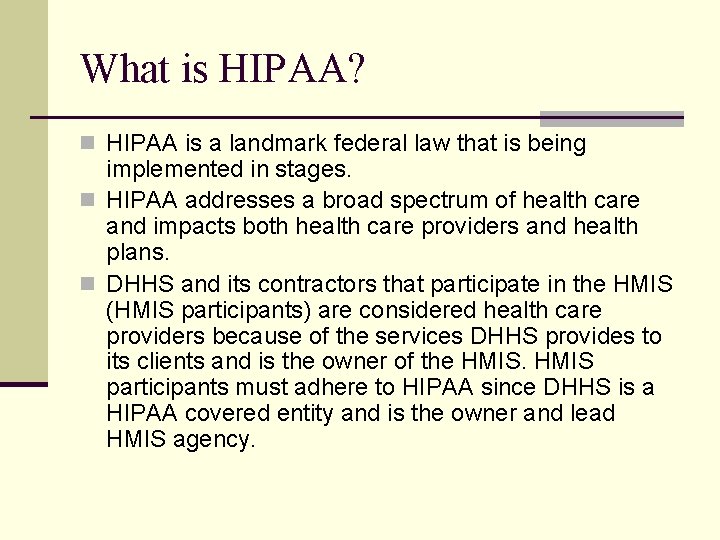 What is HIPAA?

- HIPAA is a landmark federal law that is being implemented in stages.
- HIPAA addresses a broad spectrum of health care and impacts both health care providers and health plans.
- DHHS and its contractors that participate in the HMIS (HMIS participants) are considered health care providers because of the services DHHS provides to its clients and is the owner of the HMIS. HMIS participants must adhere to HIPAA since DHHS is a HIPAA covered entity and is the owner and lead HMIS agency.